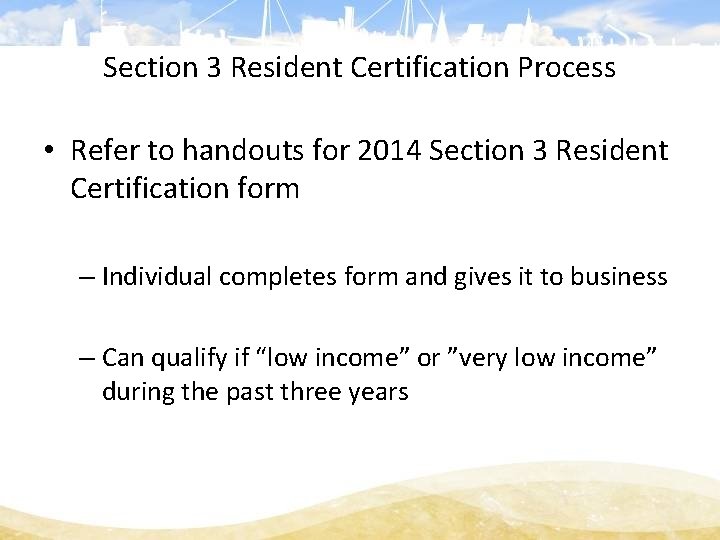 Section 3 Resident Certification Process

• Refer to handouts for 2014 Section 3 Resident Certification form

– Individual completes form and gives it to business

– Can qualify if “low income” or ”very low income” during the past three years